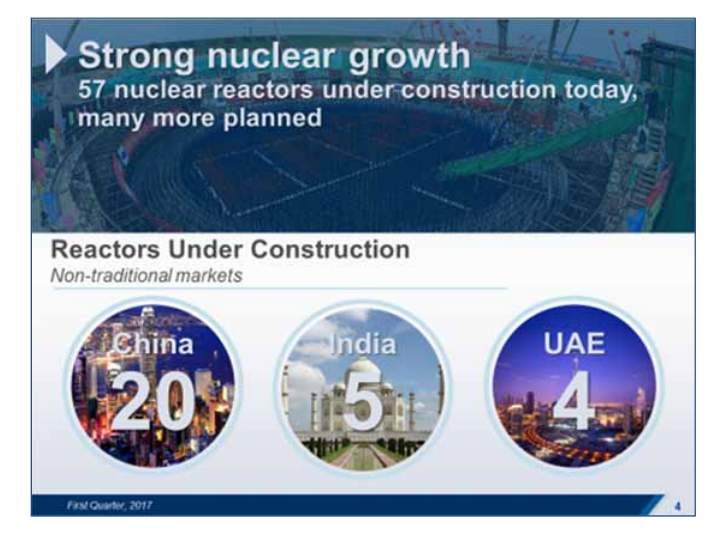 Strong nuclear growth
57 nuclear reactors under construction today, many more planned

Reactors Under Construction
Non-traditional markets

China
20

India
5

UAE
4

First Quarter, 2017

4